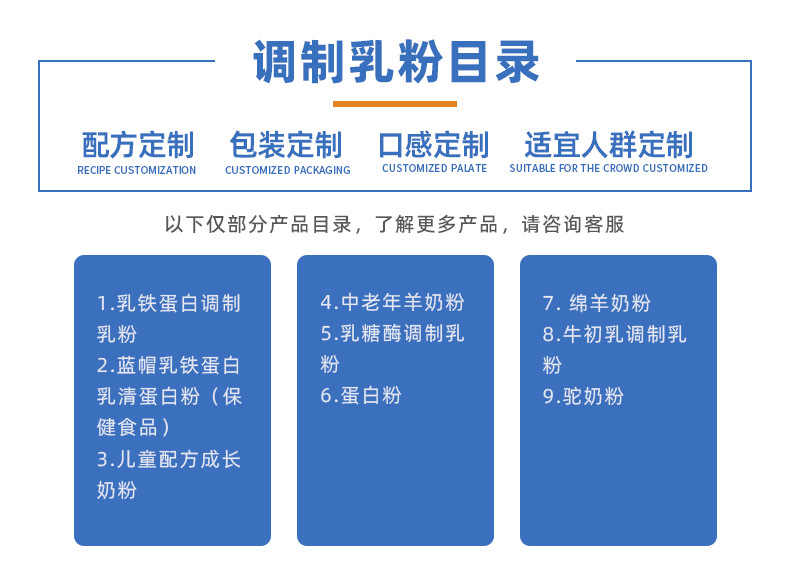 调制乳粉目录

配方定制
RECIPE CUSTOMIZATION

包装定制
CUSTOMIZED PACKAGING

口感定制
CUSTOMIZED PALATE

适宜人群定制
SUITABLE FOR THE CROWD CUSTOMIZED

以下仅部分产品目录，了解更多产品，请咨询客服

1.乳铁蛋白调制乳粉
2.蓝帽乳铁蛋白乳清蛋白粉（保健食品）
3.儿童配方成长奶粉

4.中老年羊奶粉
5.乳糖酶调制乳粉
6.蛋白粉

7. 绵羊奶粉
8.牛初乳调制乳粉
9.驼奶粉